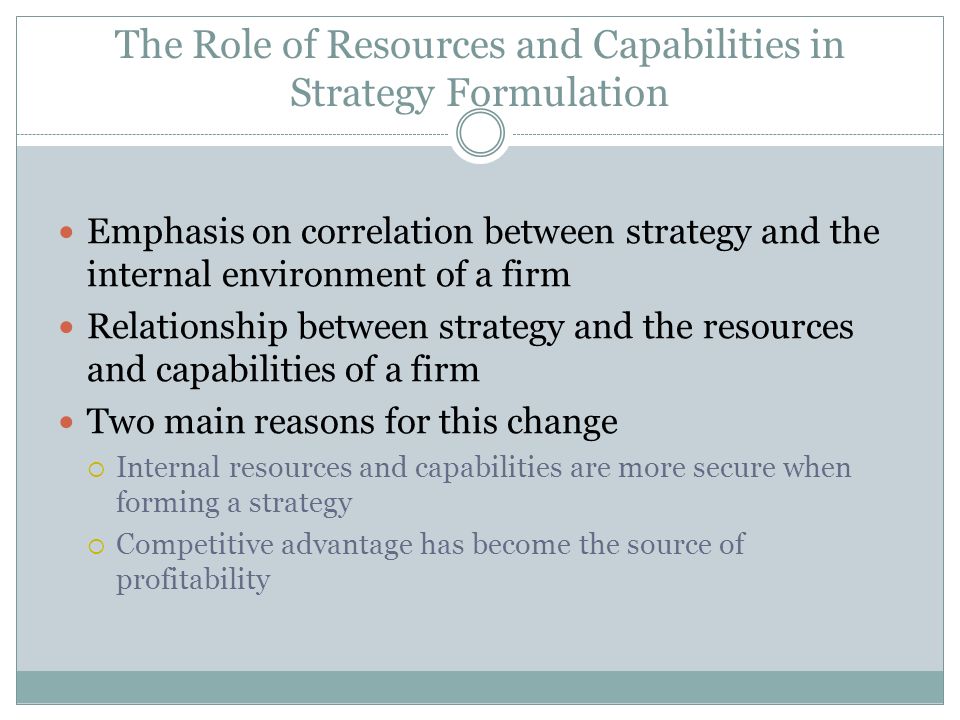 The Role of Resources and Capabilities in Strategy Formulation

- Emphasis on correlation between strategy and the internal environment of a firm
- Relationship between strategy and the resources and capabilities of a firm
- Two main reasons for this change
  - Internal resources and capabilities are more secure when forming a strategy
  - Competitive advantage has become the source of profitability